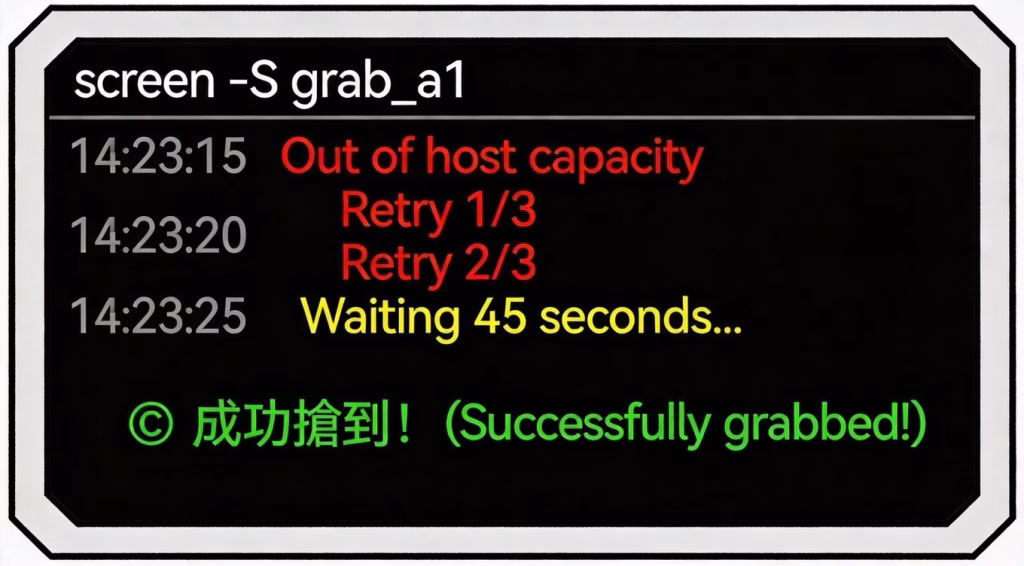 screen -S grab_a1

14:23:15 Out of host capacity
Retry 1/3
14:23:20
Retry 2/3
14:23:25 Waiting 45 seconds...

© 成功搶到！(Successfully grabbed!)